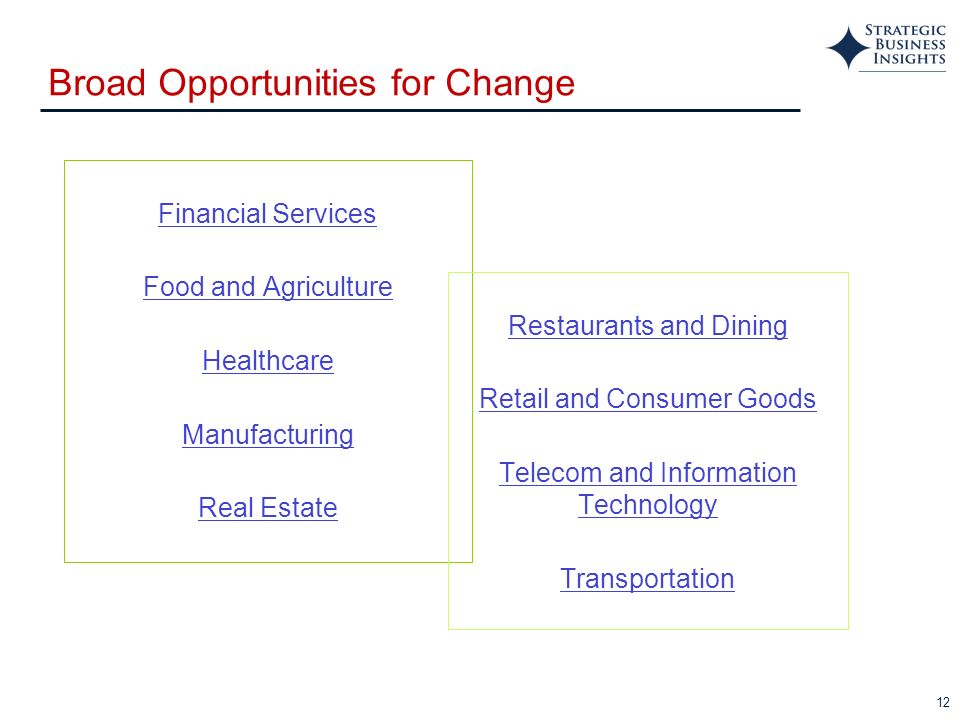 STRATEGIC BUSINESS INSIGHTS

Broad Opportunities for Change

Financial Services

Food and Agriculture

Healthcare

Manufacturing

Real Estate

Restaurants and Dining

Retail and Consumer Goods

Telecom and Information Technology

Transportation

12